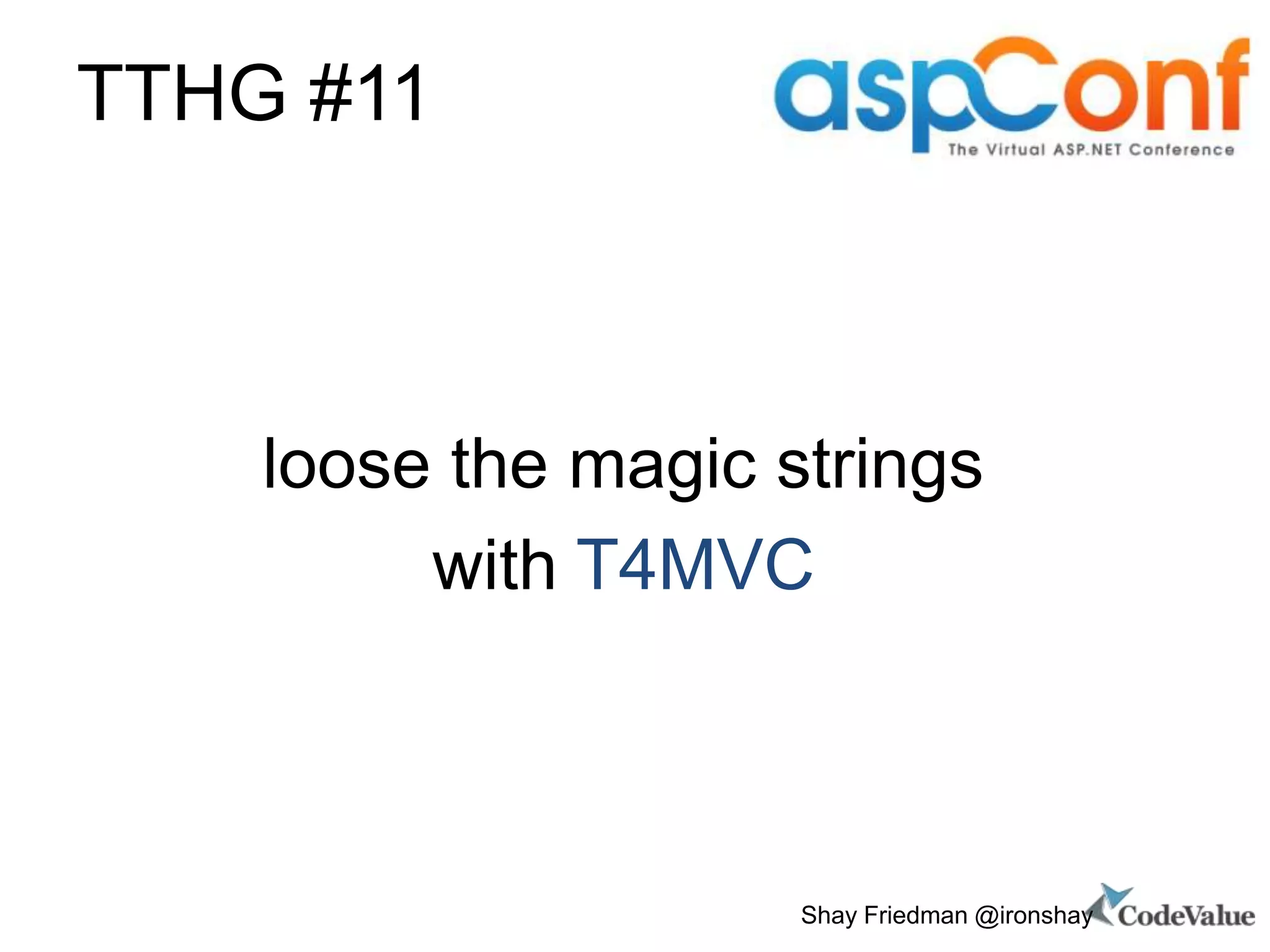 TTHG #11

aspConf
The Virtual ASP.NET Conference

loose the magic strings with T4MVC

Shay Friedman @ironshay CodeValue